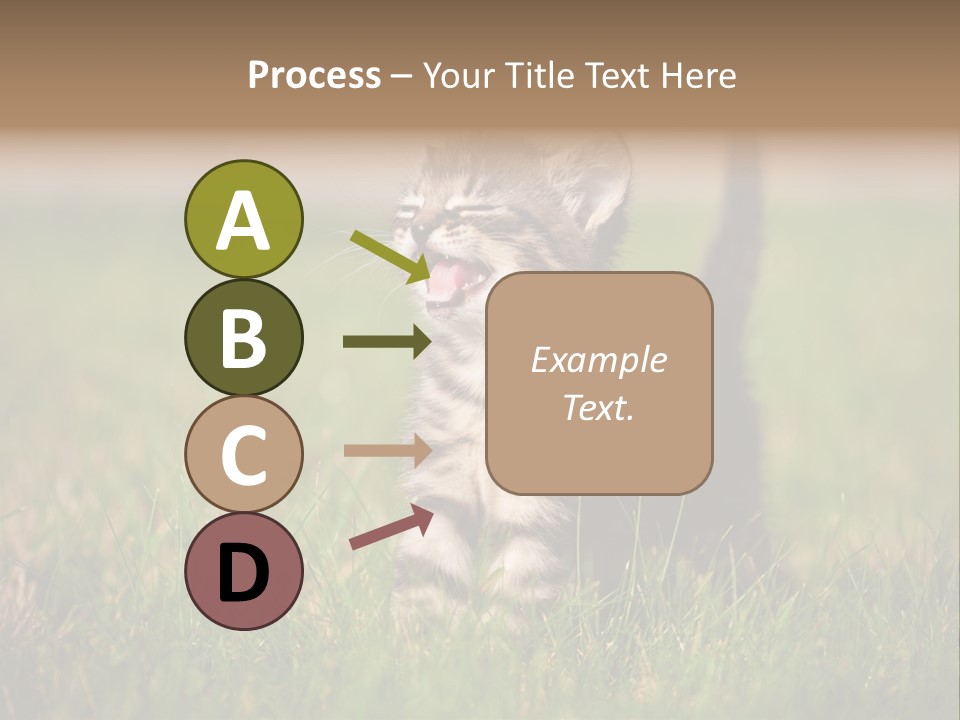 Process – Your Title Text Here

A

B

C

D

Example Text.